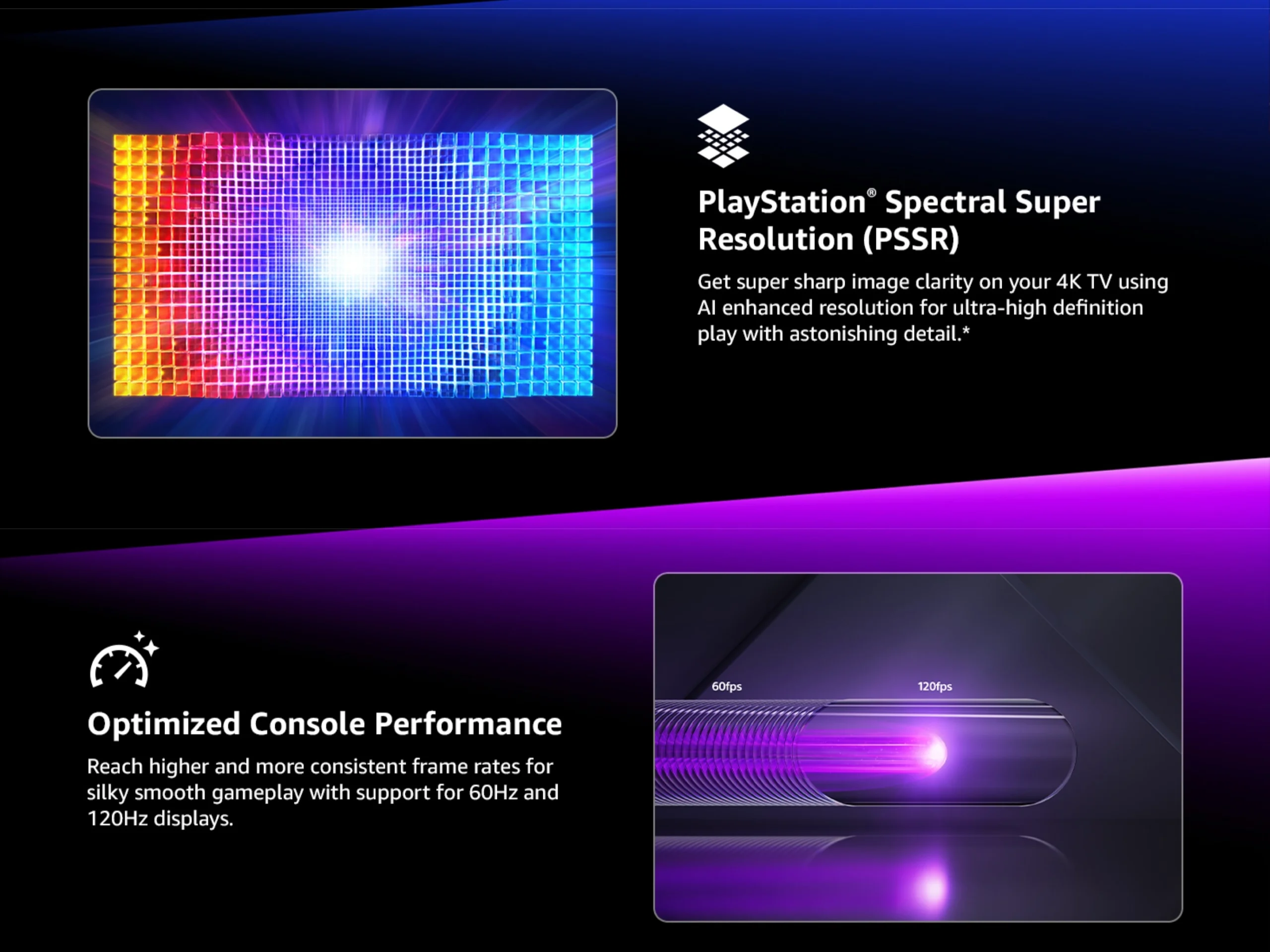 PlayStation® Spectral Super Resolution (PSSR)

Get super sharp image clarity on your 4K TV using AI enhanced resolution for ultra-high definition play with astonishing detail.*

Optimized Console Performance

Reach higher and more consistent frame rates for silky smooth gameplay with support for 60Hz and 120Hz displays.

60fps

120fps